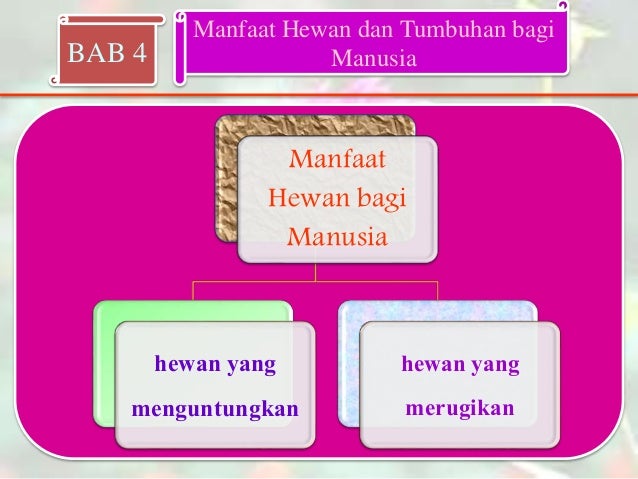 BAB 4

Manfaat Hewan dan Tumbuhan bagi Manusia

Manfaat Hewan bagi Manusia

hewan yang menguntungkan

hewan yang merugikan